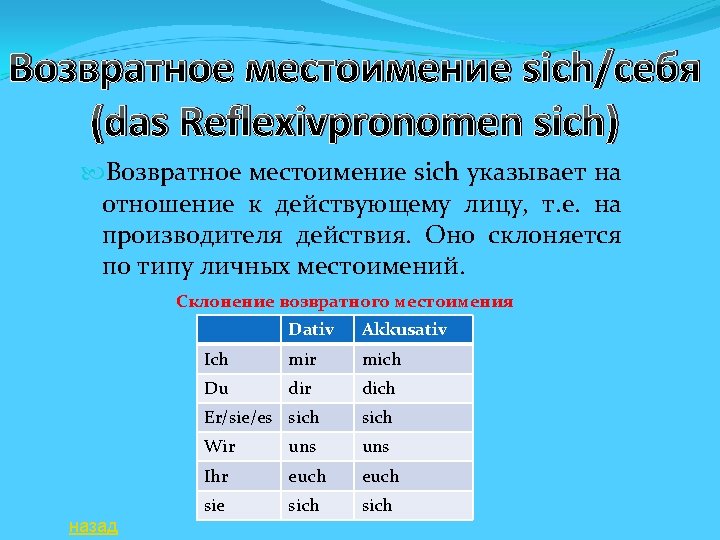 Возвратное местоимение sich/себя (das Reflexivpronomen sich)

Возвратное местоимение sich указывает на отношение к действующему лицу, т.е. на производителя действия. Оно склоняется по типу личных местоимений.

Склонение возвратного местоимения

| | Dativ | Akkusativ |
|---|---|---|
| Ich | mir | mich |
| Du | dir | dich |
| Er/sie/es | sich | sich |
| Wir | uns | uns |
| Ihr | euch | euch |
| sie | sich | sich |

назад